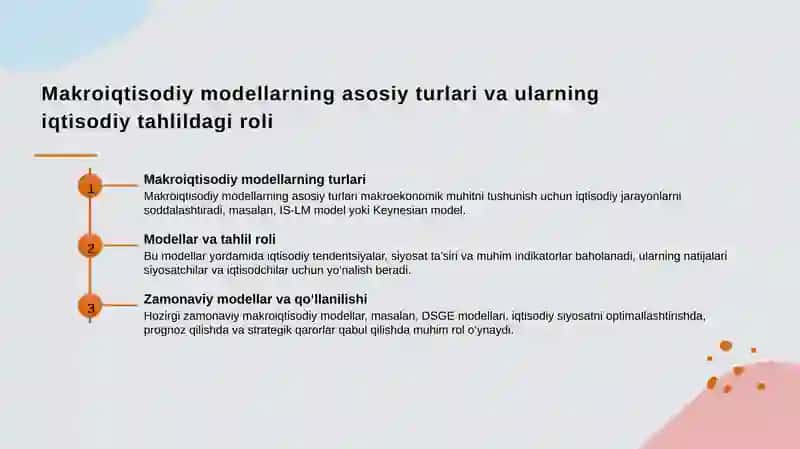 Makroiqtisodiy modellarning asosiy turlari va ularning iqtisodiy tahlildagi roli

1

Makroiqtisodiy modellarning turlari

Makroiqtisodiy modellarning asosiy turlari makroekonomik muhitni tushunish uchun iqtisodiy jarayonlarni soddalashtiradi, masalan, IS-LM model yoki Keynesian model.

2

Modellar va tahlil roli

Bu modellar yordamida iqtisodiy tendentsiyalar, siyosat ta'siri va muhim indikatorlar baholanadi, ularning natijalari siyosatchilar va iqtisodchilar uchun yo'nalish beradi.

3

Zamonaviy modellar va qo'llanilishi

Hozirgi zamonaviy makroiqtisodiy modellar, masalan, DSGE modellari, iqtisodiy siyosatni optimallashtirishda, prognoz qilishda va strategik qarorlar qabul qilishda muhim rol o'ynaydi.